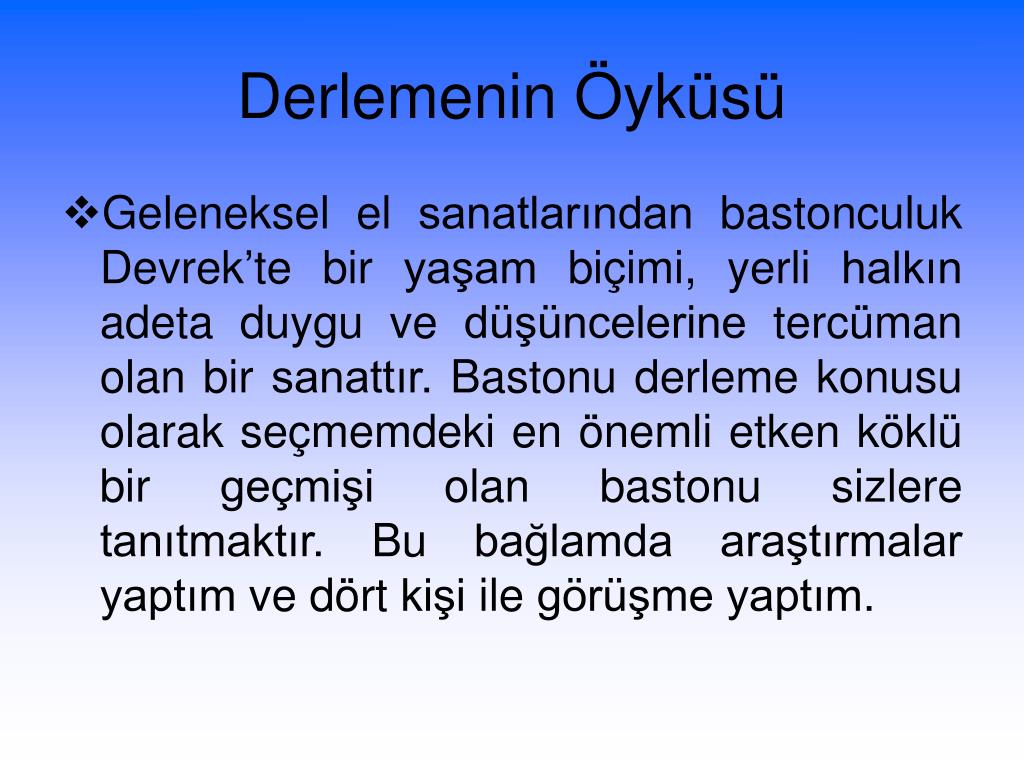 Derlemenin Öyküsü

❖Geleneksel el sanatlarından bastonculuk Devrek’te bir yaşam biçimi, yerli halkın adeta duygu ve düşüncelerine tercüman olan bir sanattır. Bastonu derleme konusu olarak seçmemdeki en önemli etken köklü bir geçmişi olan bastonu sizlere tanıtmaktır. Bu bağlamda araştırmalar yaptım ve dört kişi ile görüşme yaptım.